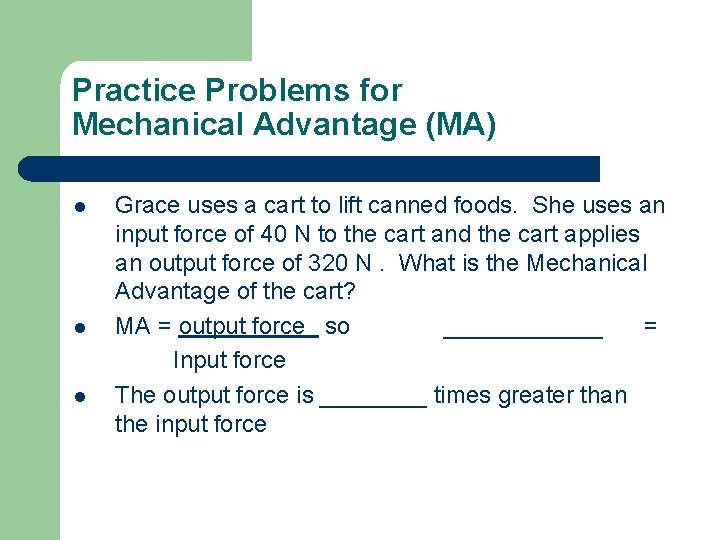 Practice Problems for Mechanical Advantage (MA)

- Grace uses a cart to lift canned foods. She uses an input force of 40 N to the cart and the cart applies an output force of 320 N . What is the Mechanical Advantage of the cart?
- MA = output force so ____________ =
Input force
- The output force is ________ times greater than the input force